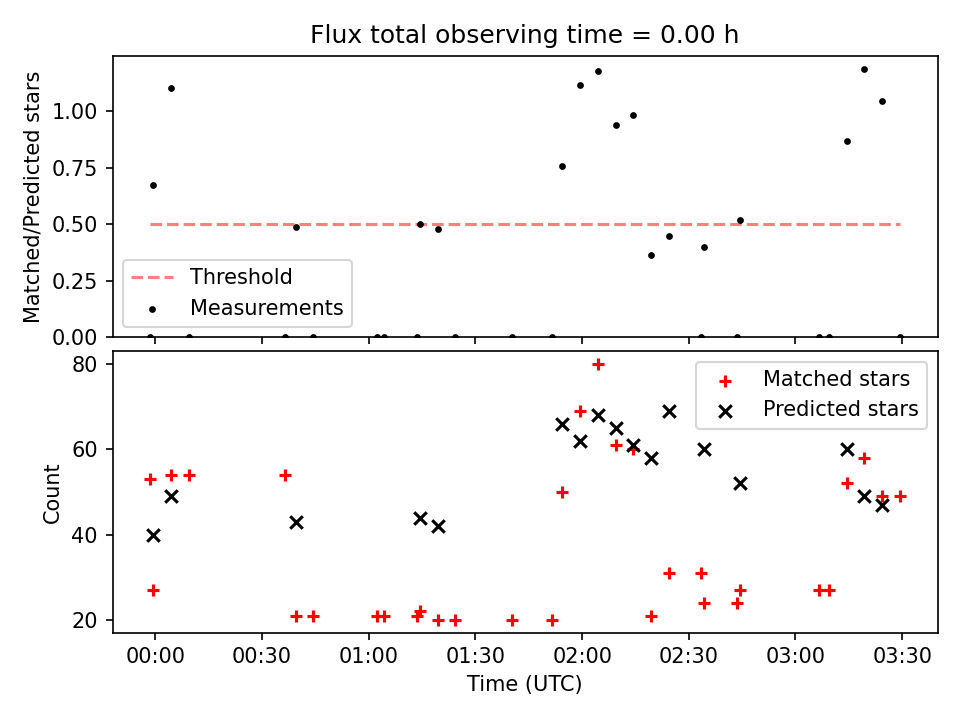 Flux total observing time = 0.00 h

Matched/Predicted stars

1.00
0.75
0.50
0.25
0.00

Threshold
Measurements

Count

80
60
40
20

Matched stars
Predicted stars

00:00 00:30 01:00 01:30 02:00 02:30 03:00 03:30

Time (UTC)